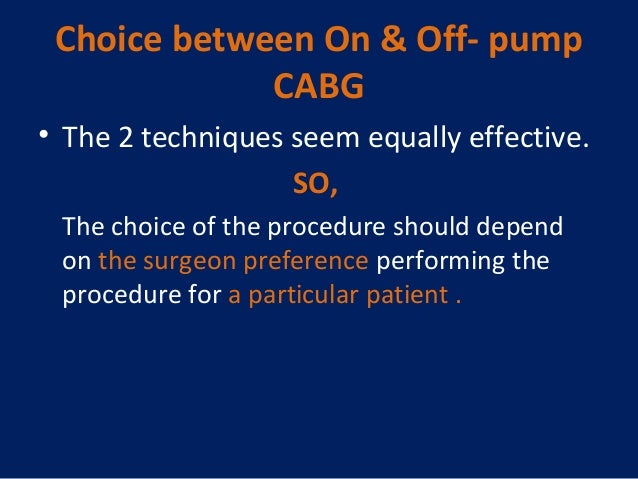 Choice between On & Off- pump CABG

• The 2 techniques seem equally effective.

SO,

The choice of the procedure should depend on the surgeon preference performing the procedure for a particular patient .